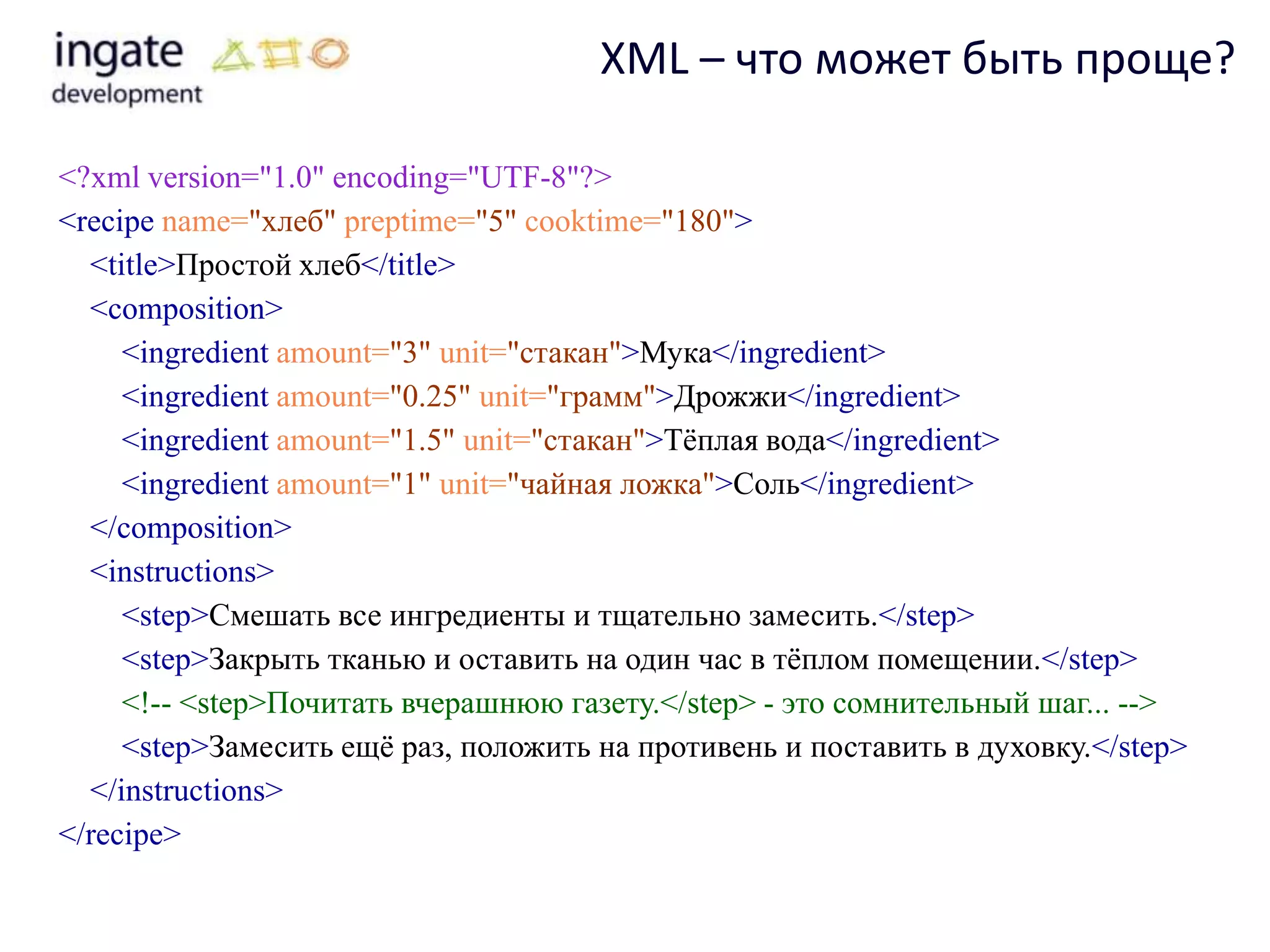 ingate development

XML – что может быть проще?

<?xml version="1.0" encoding="UTF-8"?>
<recipe name="хлеб" preptime="5" cooktime="180">
<title>Простой хлеб</title>
<composition>
<ingredient amount="3" unit="стакан">Мука</ingredient>
<ingredient amount="0.25" unit="грамм">Дрожжи</ingredient>
<ingredient amount="1.5" unit="стакан">Тёплая вода</ingredient>
<ingredient amount="1" unit="чайная ложка">Соль</ingredient>
</composition>
<instructions>
<step>Смешать все ингредиенты и тщательно замесить.</step>
<step>Закрыть тканью и оставить на один час в тёплом помещении.</step>
<!-- <step>Почитать вчерашнюю газету.</step> - это сомнительный шаг... -->
<step>Замесить ещё раз, положить на противень и поставить в духовку.</step>
</instructions>
</recipe>